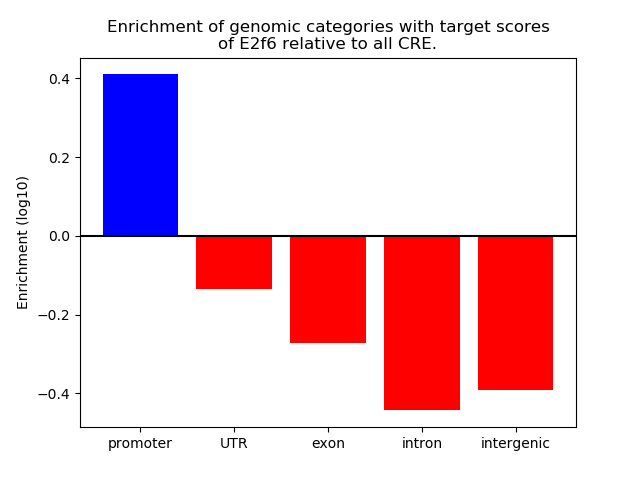 Enrichment of genomic categories with target scores of E2f6 relative to all CRE.

Enrichment (log10)

0.4
0.2
0.0
−0.2
−0.4

promoter
UTR
exon
intron
intergenic